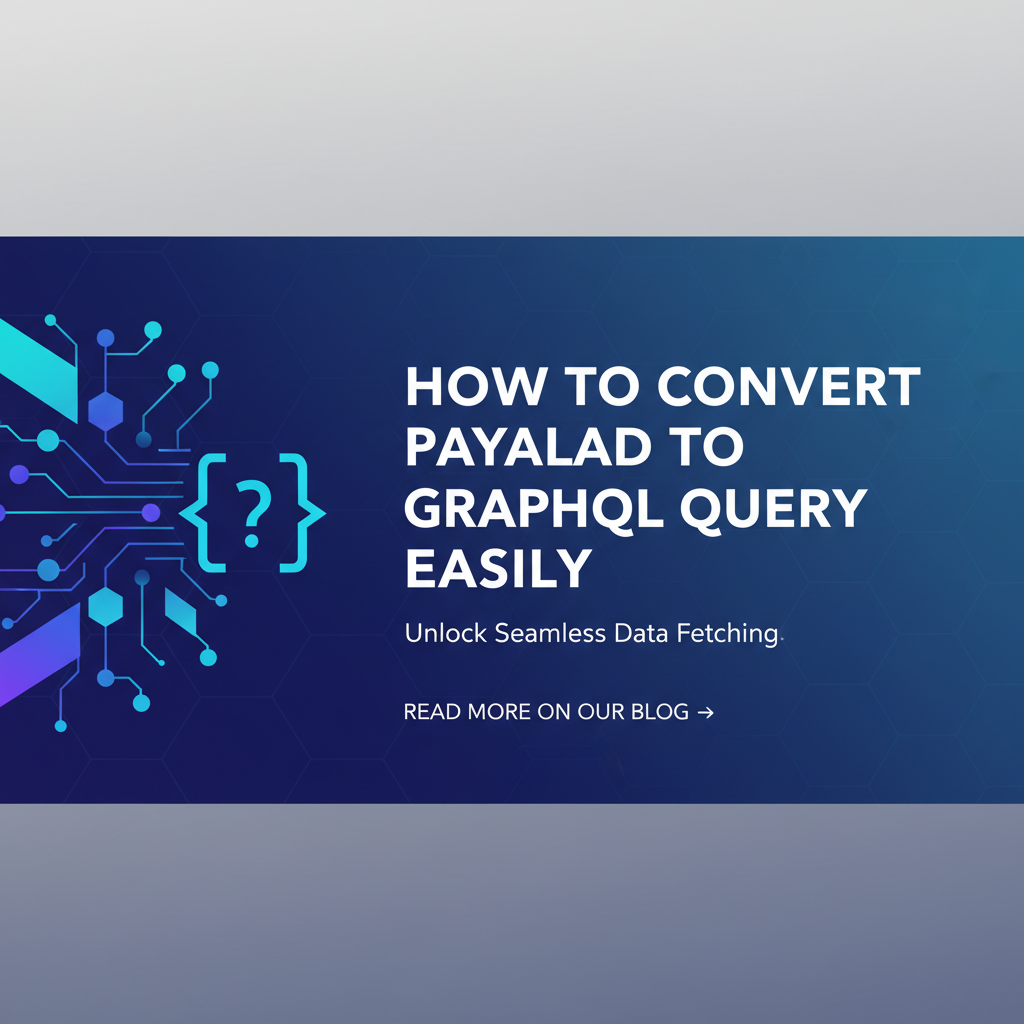 {?}

HOW TO CONVERT PAYALAD TO GRAPHQL QUERY EASILY

Unlock Seamless Data Fetching.

READ MORE ON OUR BLOG →